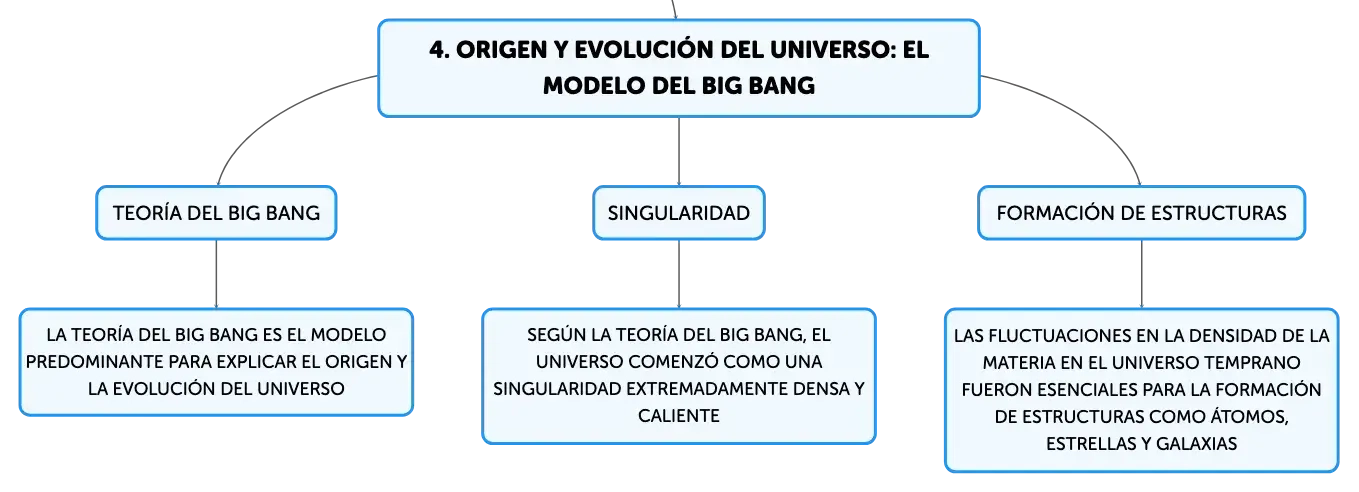 4. ORIGEN Y EVOLUCIÓN DEL UNIVERSO: EL MODELO DEL BIG BANG

TEORÍA DEL BIG BANG

LA TEORÍA DEL BIG BANG ES EL MODELO PREDOMINANTE PARA EXPLICAR EL ORIGEN Y LA EVOLUCIÓN DEL UNIVERSO

SINGULARIDAD

SEGÚN LA TEORÍA DEL BIG BANG, EL UNIVERSO COMENZÓ COMO UNA SINGULARIDAD EXTREMADAMENTE DENSA Y CALIENTE

FORMACIÓN DE ESTRUCTURAS

LAS FLUCTUACIONES EN LA DENSIDAD DE LA MATERIA EN EL UNIVERSO TEMPRANO FUERON ESENCIALES PARA LA FORMACIÓN DE ESTRUCTURAS COMO ÁTOMOS, ESTRELLAS Y GALAXIAS